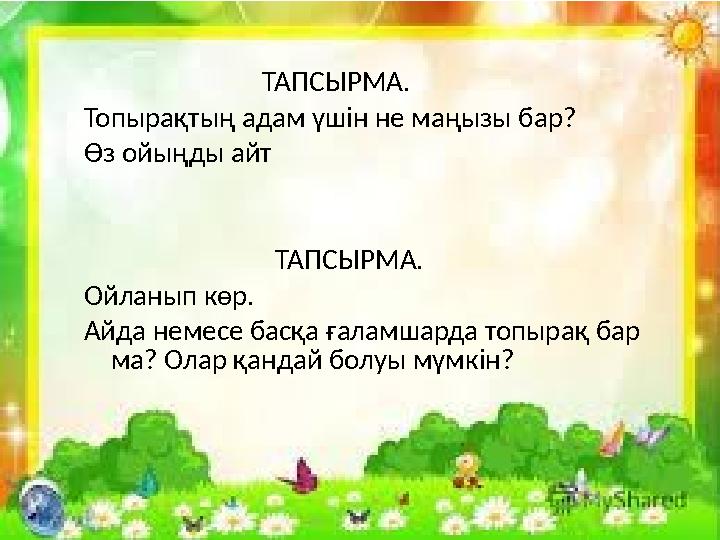 ТАПСЫРМА.

Топырақтың адам үшін не маңызы бар?

Өз ойыңды айт

ТАПСЫРМА.

Ойланып көр.

Айда немесе басқа ғаламшарда топырақ бар ма? Олар қандай болуы мүмкін?

MyShared